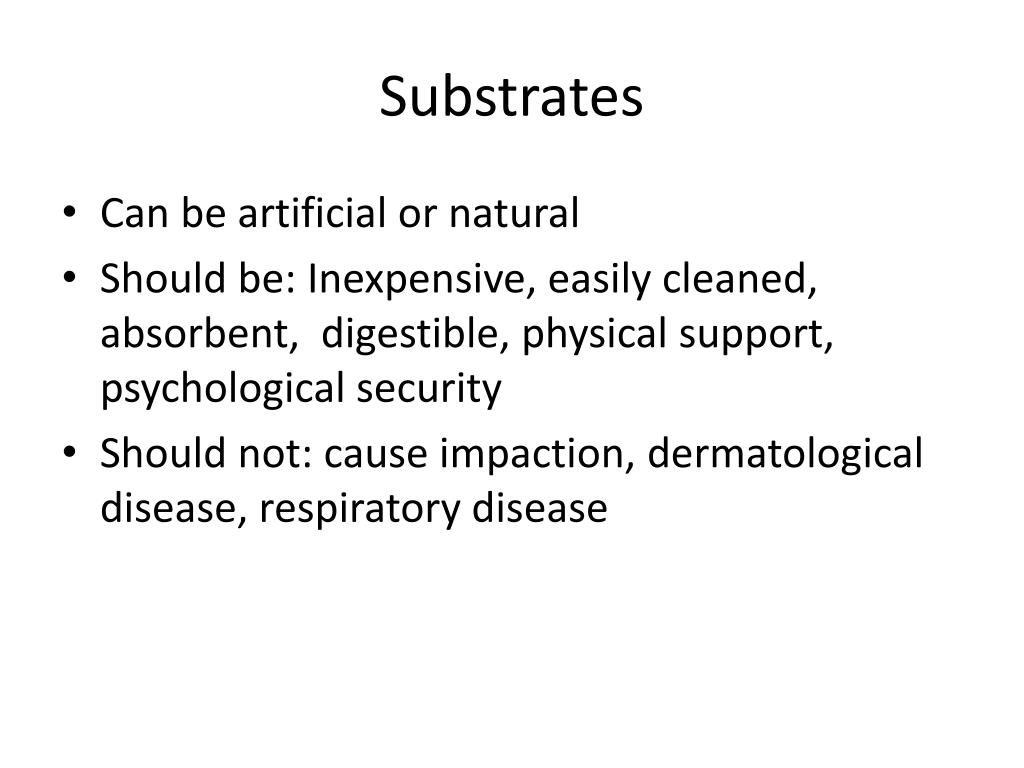 Substrates

• Can be artificial or natural
• Should be: Inexpensive, easily cleaned, absorbent, digestible, physical support, psychological security
• Should not: cause impaction, dermatological disease, respiratory disease